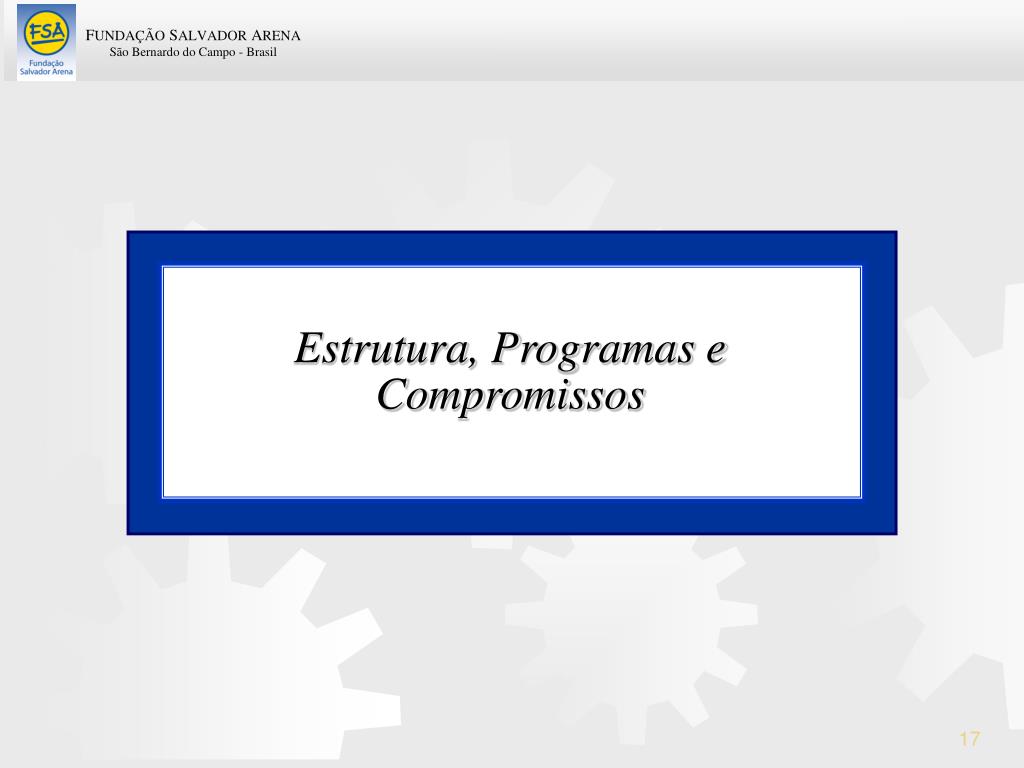 FSA
Fundação Salvador Arena

FUNDAÇÃO SALVADOR ARENA
São Bernardo do Campo - Brasil

Estrutura, Programas e Compromissos

17